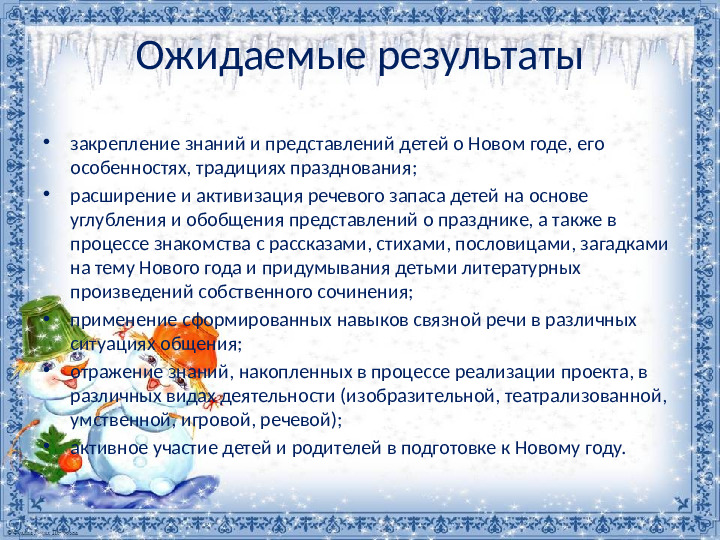 Ожидаемые результаты

• закрепление знаний и представлений детей о Новом годе, его особенностях, традициях празднования;
• расширение и активизация речевого запаса детей на основе углубления и обобщения представлений о празднике, а также в процессе знакомства с рассказами, стихами, пословицами, загадками на тему Нового года и придумывания детьми литературных произведений собственного сочинения;
• применение сформированных навыков связной речи в различных ситуациях общения;
• отражение знаний, накопленных в процессе реализации проекта, в различных видах деятельности (изобразительной, театрализованной, умственной, игровой, речевой);
• активное участие детей и родителей в подготовке к Новому году.